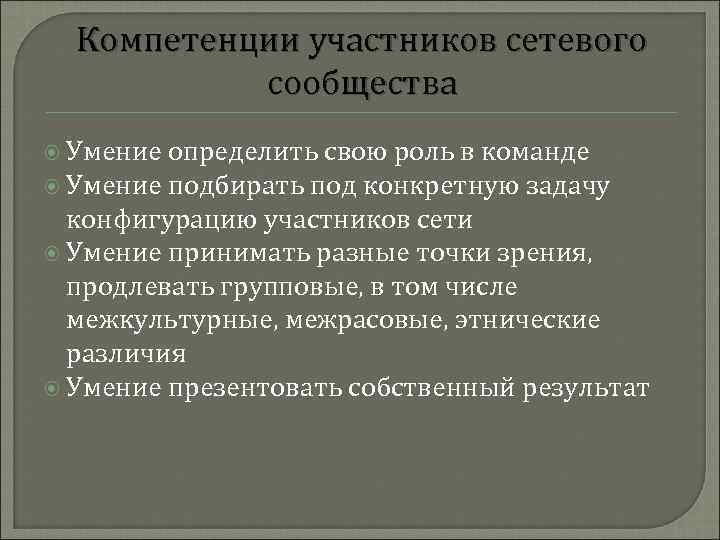 Компетенции участников сетевого сообщества

Умение определить свою роль в команде
Умение подбирать под конкретную задачу конфигурацию участников сети
Умение принимать разные точки зрения, продлевать групповые, в том числе межкультурные, межрасовые, этнические различия
Умение презентовать собственный результат